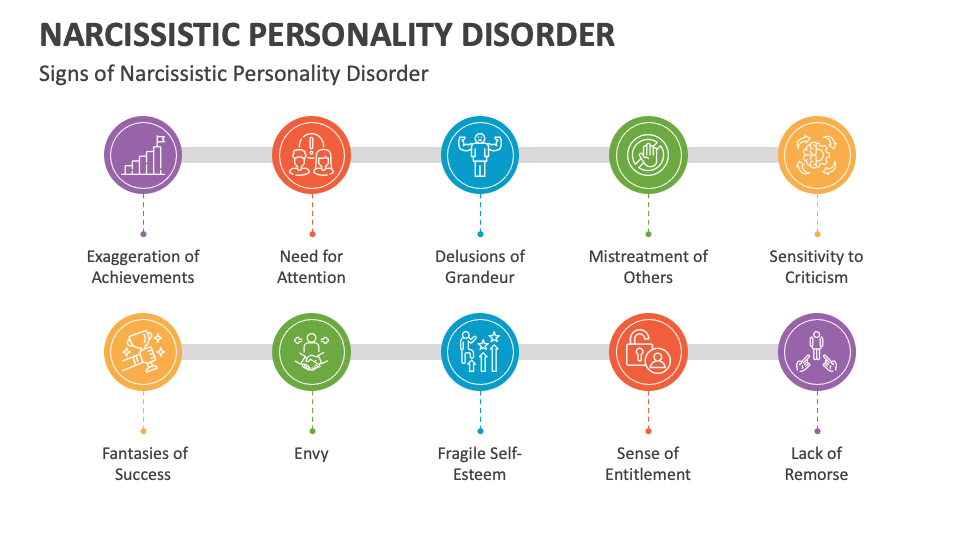 NARCISSISTIC PERSONALITY DISORDER

Signs of Narcissistic Personality Disorder

Exaggeration of Achievements

Need for Attention

Delusions of Grandeur

Mistreatment of Others

Sensitivity to Criticism

Fantasies of Success

Envy

Fragile Self-Esteem

Sense of Entitlement

Lack of Remorse